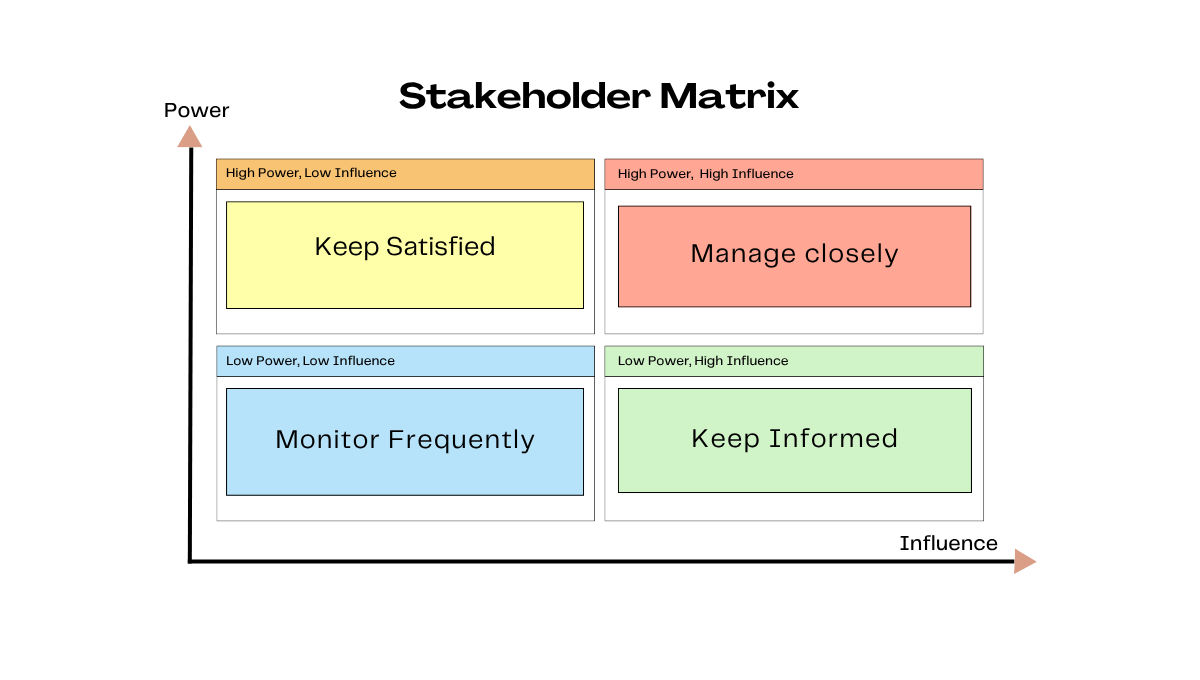 Stakeholder Matrix

Power

High Power, Low Influence

Keep Satisfied

High Power, High Influence

Manage closely

Low Power, Low Influence

Monitor Frequently

Low Power, High Influence

Keep Informed

Influence